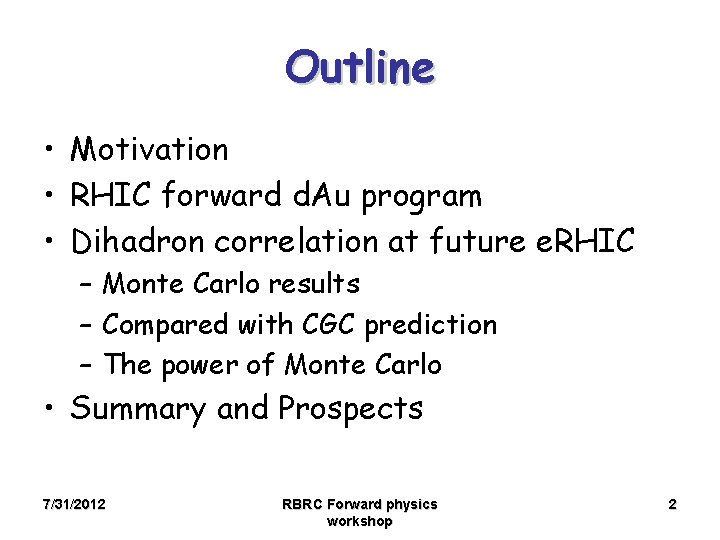 Outline

• Motivation
• RHIC forward dAu program
• Dihadron correlation at future eRHIC
 – Monte Carlo results
 – Compared with CGC prediction
 – The power of Monte Carlo
• Summary and Prospects

7/31/2012

RBRC Forward physics workshop

2